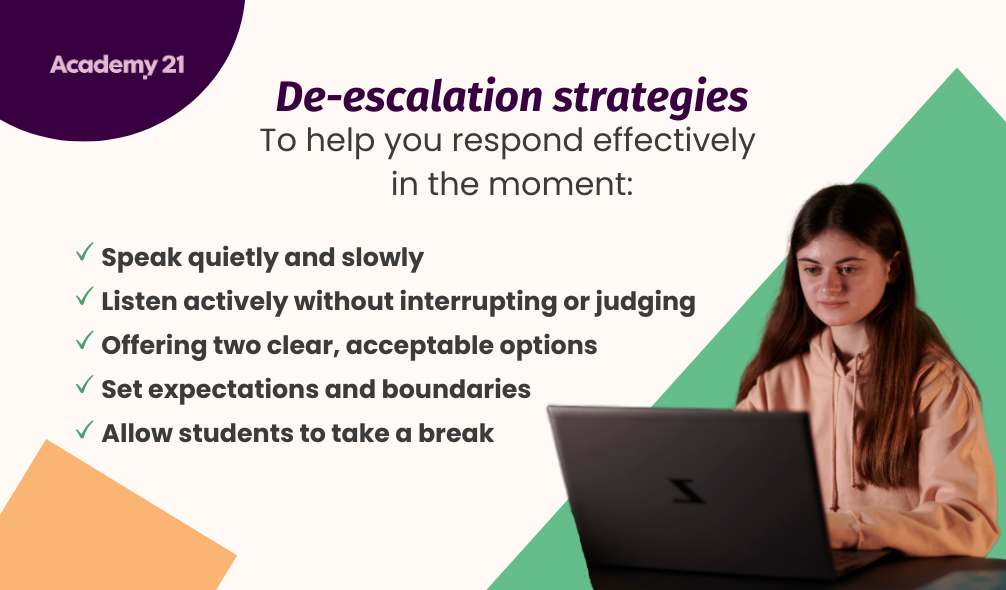 Academy 21

De-escalation strategies

To help you respond effectively in the moment:

✓ Speak quietly and slowly
✓ Listen actively without interrupting or judging
✓ Offering two clear, acceptable options
✓ Set expectations and boundaries
✓ Allow students to take a break